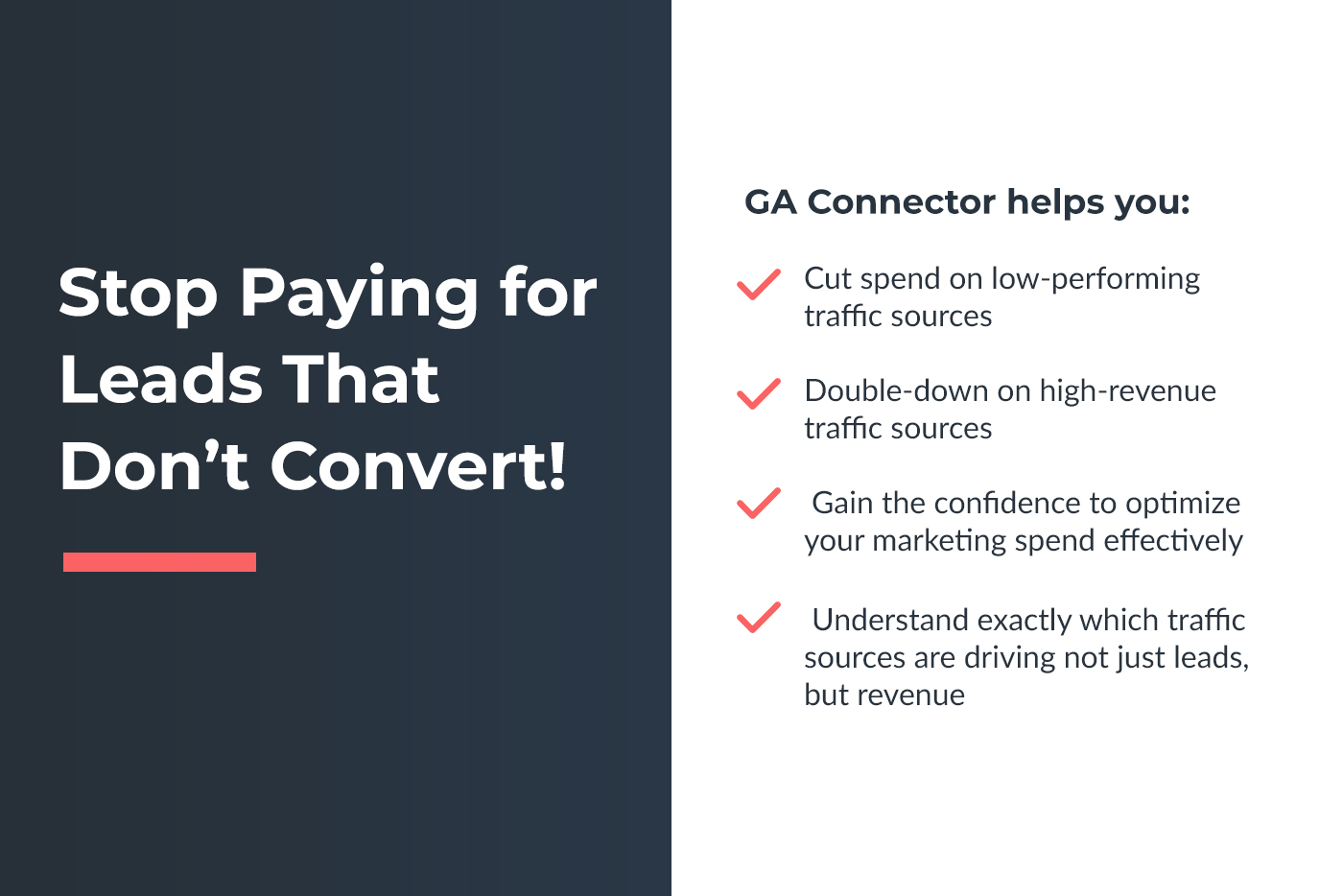 Stop Paying for Leads That Don’t Convert!

GA Connector helps you:

Cut spend on low-performing traffic sources

Double-down on high-revenue traffic sources

Gain the confidence to optimize your marketing spend effectively

Understand exactly which traffic sources are driving not just leads, but revenue